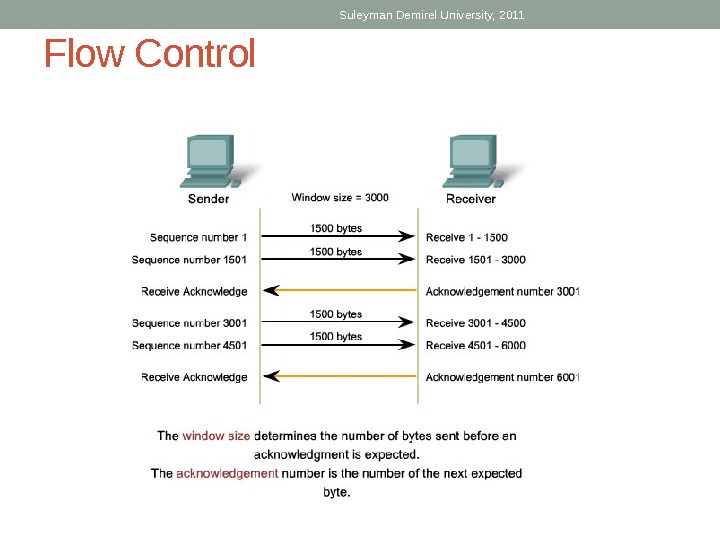 Suleyman Demirel University, 2011

Flow Control

Sender

Window size = 3000

Receiver

Sequence number 1
1500 bytes
Receive 1 - 1500

Sequence number 1501
1500 bytes
Receive 1501 - 3000

Receive Acknowledge
Acknowledgement number 3001

Sequence number 3001
1500 bytes
Receive 3001 - 4500

Sequence number 4501
1500 bytes
Receive 4501 - 6000

Receive Acknowledge
Acknowledgement number 6001

The window size determines the number of bytes sent before an acknowledgment is expected.
The acknowledgement number is the number of the next expected byte.